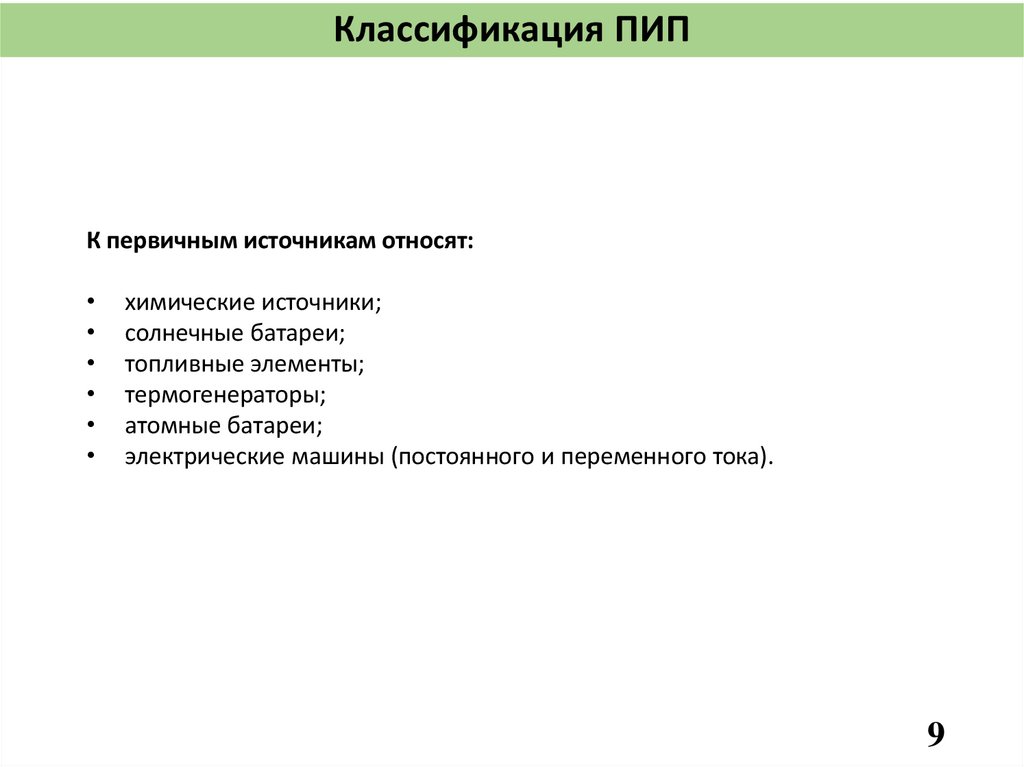 Классификация ПИП

К первичным источникам относят:

• химические источники;
• солнечные батареи;
• топливные элементы;
• термогенераторы;
• атомные батареи;
• электрические машины (постоянного и переменного тока).

9